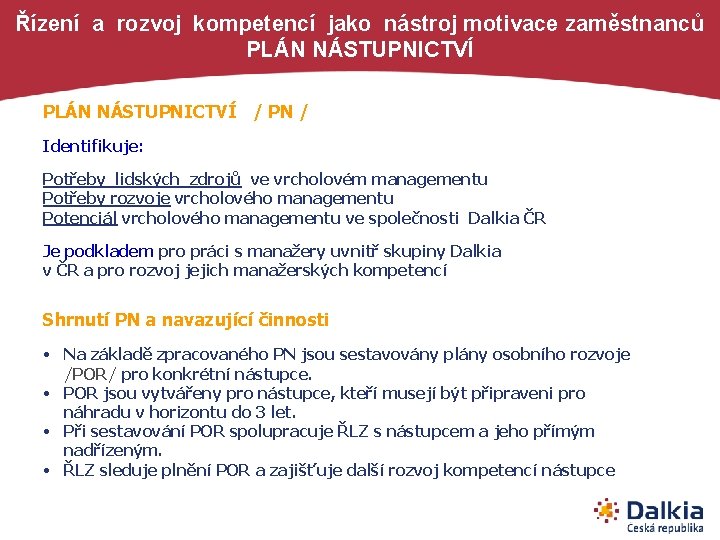 Řízení a rozvoj kompetencí jako nástroj motivace zaměstnanců
PLÁN NÁSTUPNICTVÍ

PLÁN NÁSTUPNICTVÍ / PN /

Identifikuje:

Potřeby lidských zdrojů ve vrcholovém managementu
Potřeby rozvoje vrcholového managementu
Potenciál vrcholového managementu ve společnosti Dalkia ČR

Je podkladem pro práci s manažery uvnitř skupiny Dalkia v ČR a pro rozvoj jejich manažerských kompetencí

Shrnutí PN a navazující činnosti

• Na základě zpracovaného PN jsou sestavovány plány osobního rozvoje /POR/ pro konkrétní nástupce.
• POR jsou vytvářeny pro nástupce, kteří musejí být připraveni pro náhradu v horizontu do 3 let.
• Při sestavování POR spolupracuje ŘLZ s nástupcem a jeho přímým nadřízeným.
• ŘLZ sleduje plnění POR a zajišťuje další rozvoj kompetencí nástupce

Dalkia
Česká republika